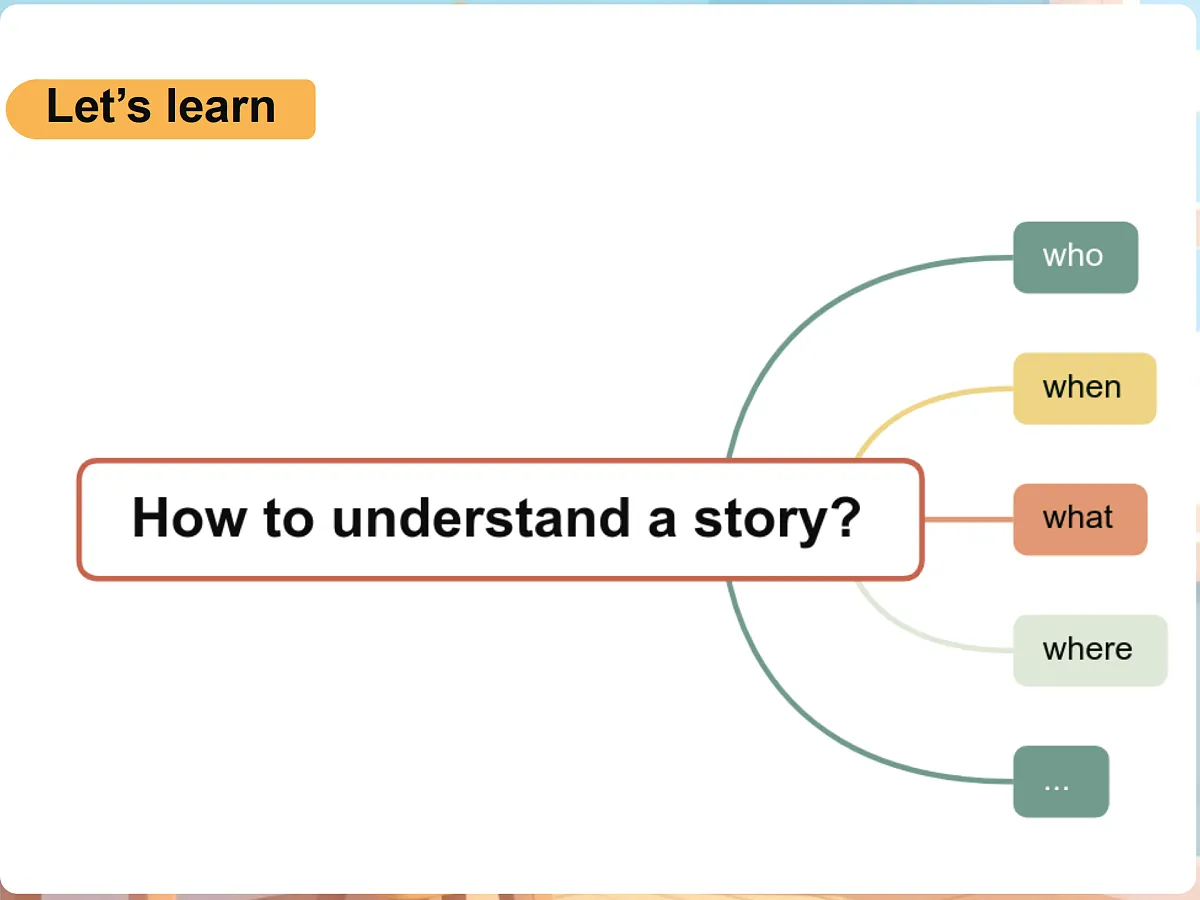 Let’s learn

How to understand a story?

who

when

what

where

...